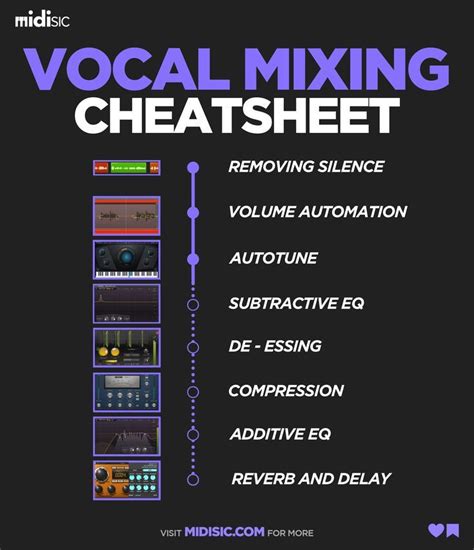 midisic

VOCAL MIXING CHEATSHEET

REMOVING SILENCE

VOLUME AUTOMATION

AUTOTUNE

SUBTRACTIVE EQ

DE - ESSING

COMPRESSION

ADDITIVE EQ

REVERB AND DELAY

VISIT MIDISIC.COM FOR MORE